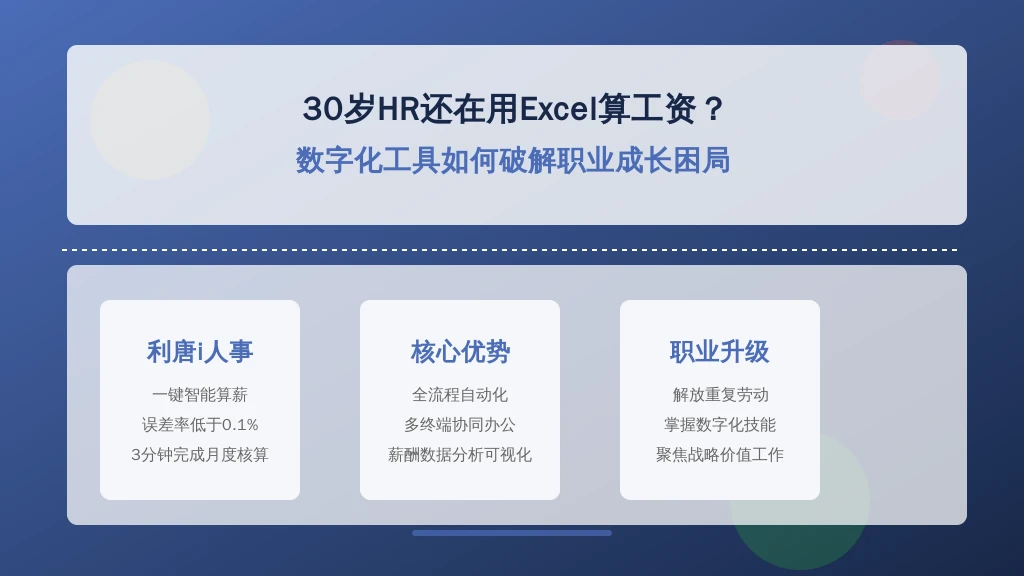 30岁HR还在用Excel算工资？
数字化工具如何破解职业成长困局

利唐i人事
一键智能算薪
误差率低于0.1%
3分钟完成月度核算

核心优势
全流程自动化
多终端协同办公
薪酬数据分析可视化

职业升级
解放重复劳动
掌握数字化技能
聚焦战略价值工作